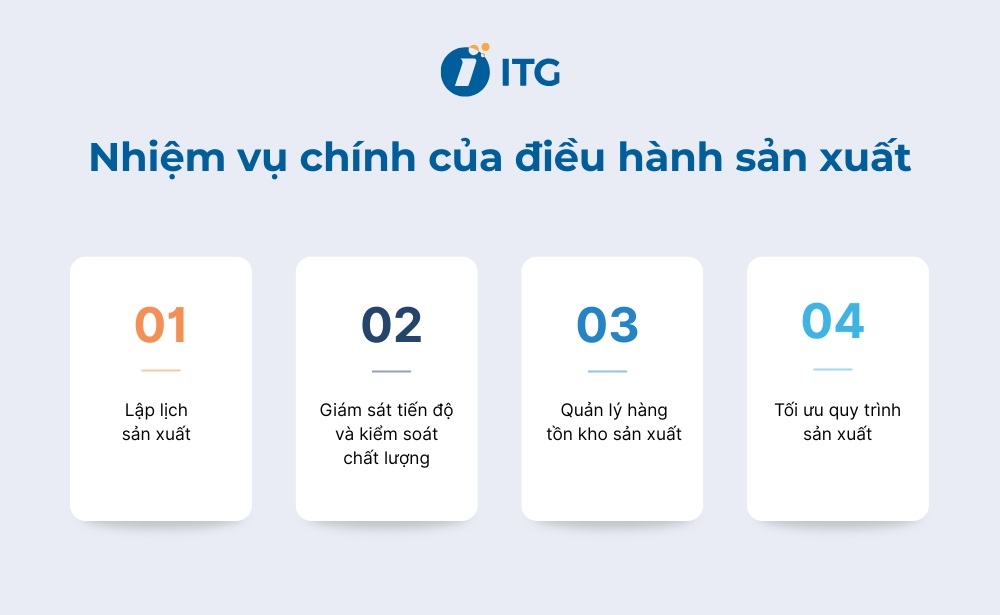 ITG

Nhiệm vụ chính của điều hành sản xuất

01

Lập lịch sản xuất

02

Giám sát tiến độ và kiểm soát chất lượng

03

Quản lý hàng tồn kho sản xuất

04

Tối ưu quy trình sản xuất